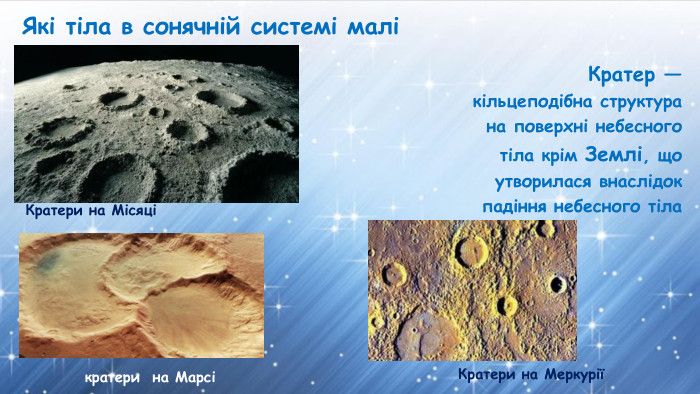 Які тіла в сонячній системі малі

Кратер — кільцеподібна структура на поверхні небесного тіла крім Землі, що утворилася внаслідок падіння небесного тіла

Кратери на Місяці

кратери на Марсі

Кратери на Меркурії